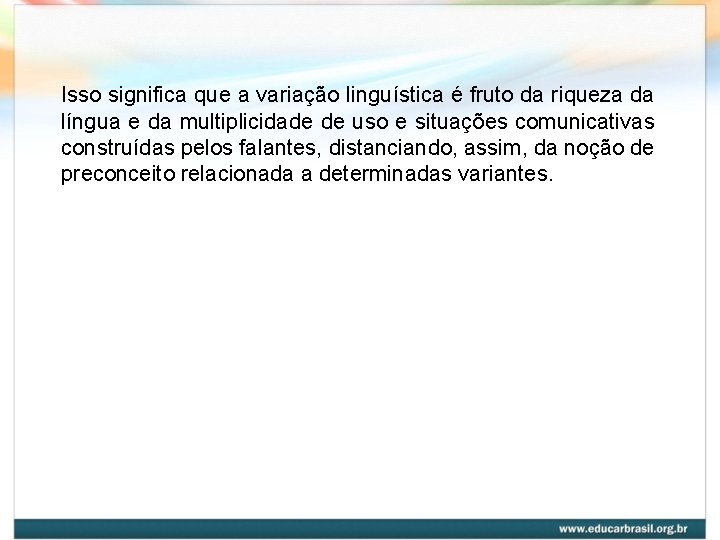 Isso significa que a variação linguística é fruto da riqueza da língua e da multiplicidade de uso e situações comunicativas construídas pelos falantes, distanciando, assim, da noção de preconceito relacionada a determinadas variantes.

www.educarbrasil.org.br